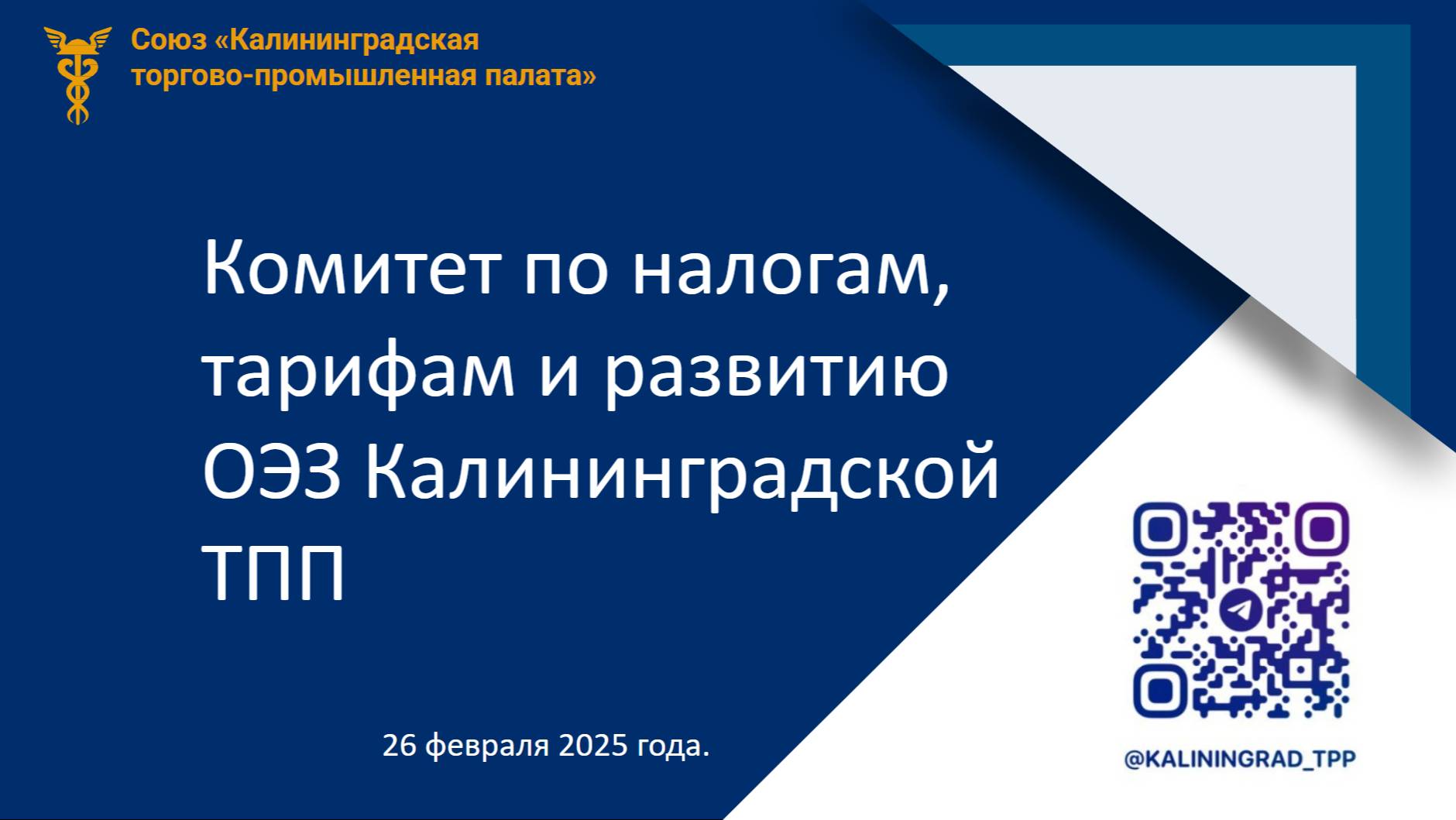 Союз «Калининградская торгово-промышленная палата»

Комитет по налогам, тарифам и развитию ОЭЗ Калининградской ТПП

26 февраля 2025 года.

@KALININGRAD_TPP